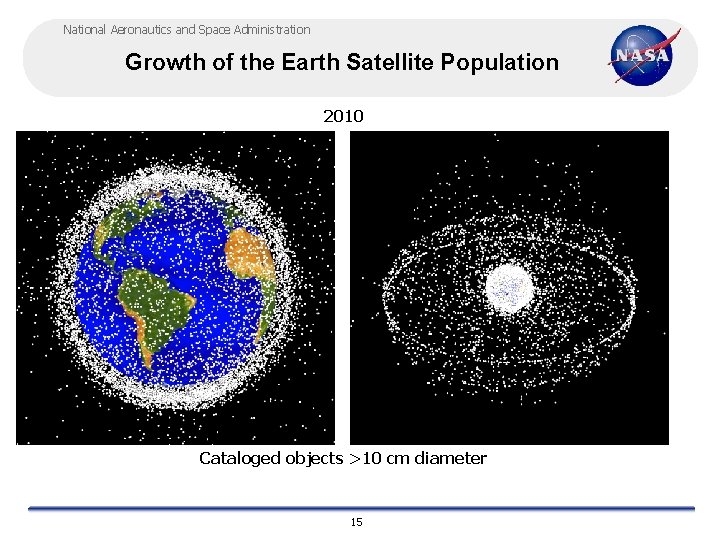 National Aeronautics and Space Administration

Growth of the Earth Satellite Population

NASA

2010

Cataloged objects >10 cm diameter

15